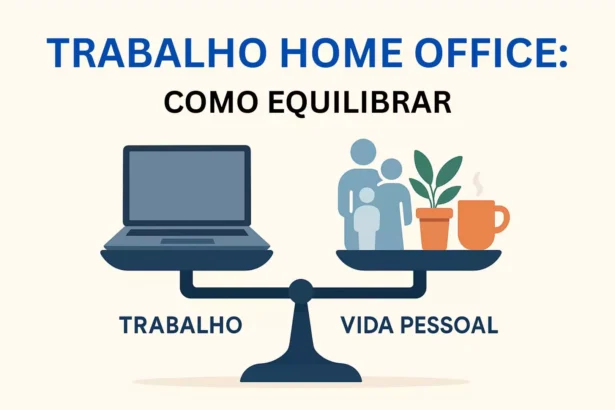 TRABALHO HOME OFFICE:
COMO EQUILIBRAR

TRABALHO

VIDA PESSOAL